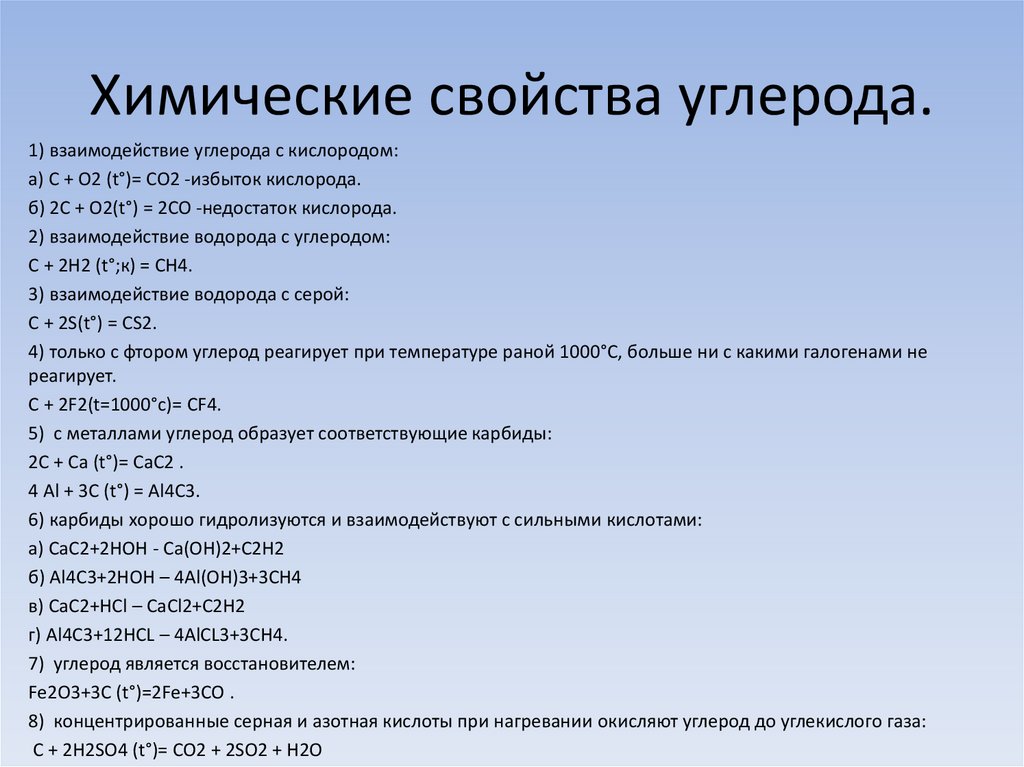 Химические свойства углерода.

1) взаимодействие углерода с кислородом:

а) C + O2 (t°)= CO2 -избыток кислорода.

б) 2C + O2(t°) = 2CO -недостаток кислорода.

2) взаимодействие водорода с углеродом:

C + 2H2 (t°;к) = CH4.

3) взаимодействие водорода с серой:

C + 2S(t°) = CS2.

4) только с фтором углерод реагирует при температуре раной 1000°C, больше ни с какими галогенами не реагирует.

C + 2F2(t=1000°c)= CF4.

5) с металлами углерод образует соответствующие карбиды:

2C + Ca (t°)= CaC2 .

4 Al + 3C (t°) = Al4C3.

6) карбиды хорошо гидролизуются и взаимодействуют с сильными кислотами:

а) CaC2+2HOH - Ca(OH)2+C2H2

б) Al4C3+2HOH – 4Al(OH)3+3CH4

в) CaC2+HCl – CaCl2+C2H2

г) Al4C3+12HCL – 4AlCL3+3CH4.

7) углерод является восстановителем:

Fe2O3+3C (t°)=2Fe+3CO .

8) концентрированные серная и азотная кислоты при нагревании окисляют углерод до углекислого газа:

C + 2H2SO4 (t°)= CO2 + 2SO2 + H2O